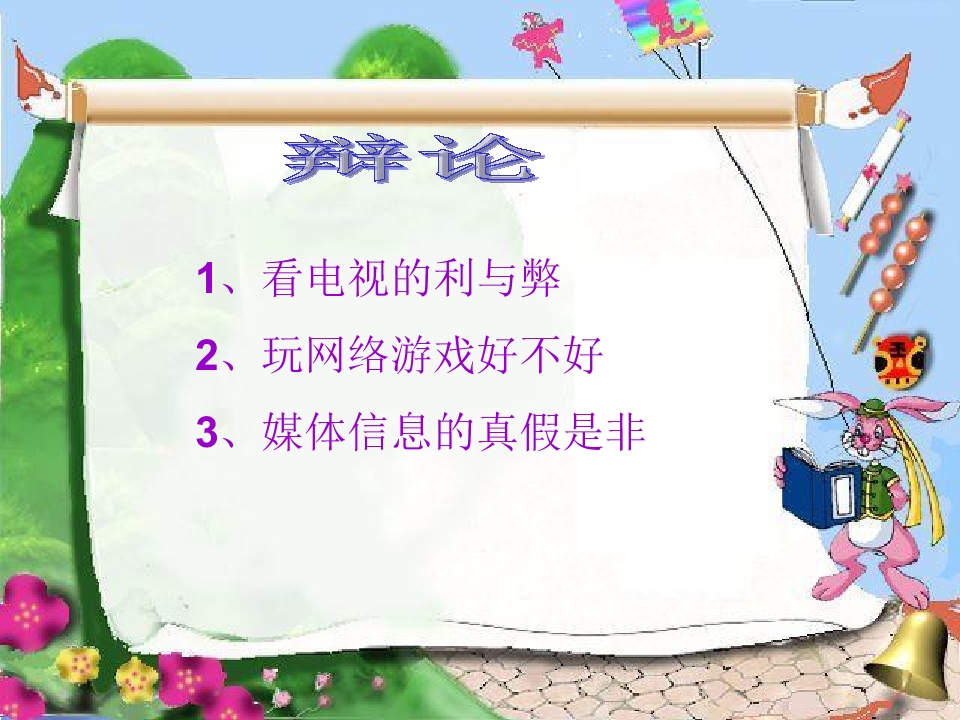 辩论

1、看电视的利与弊

2、玩网络游戏好不好

3、媒体信息的真假是非